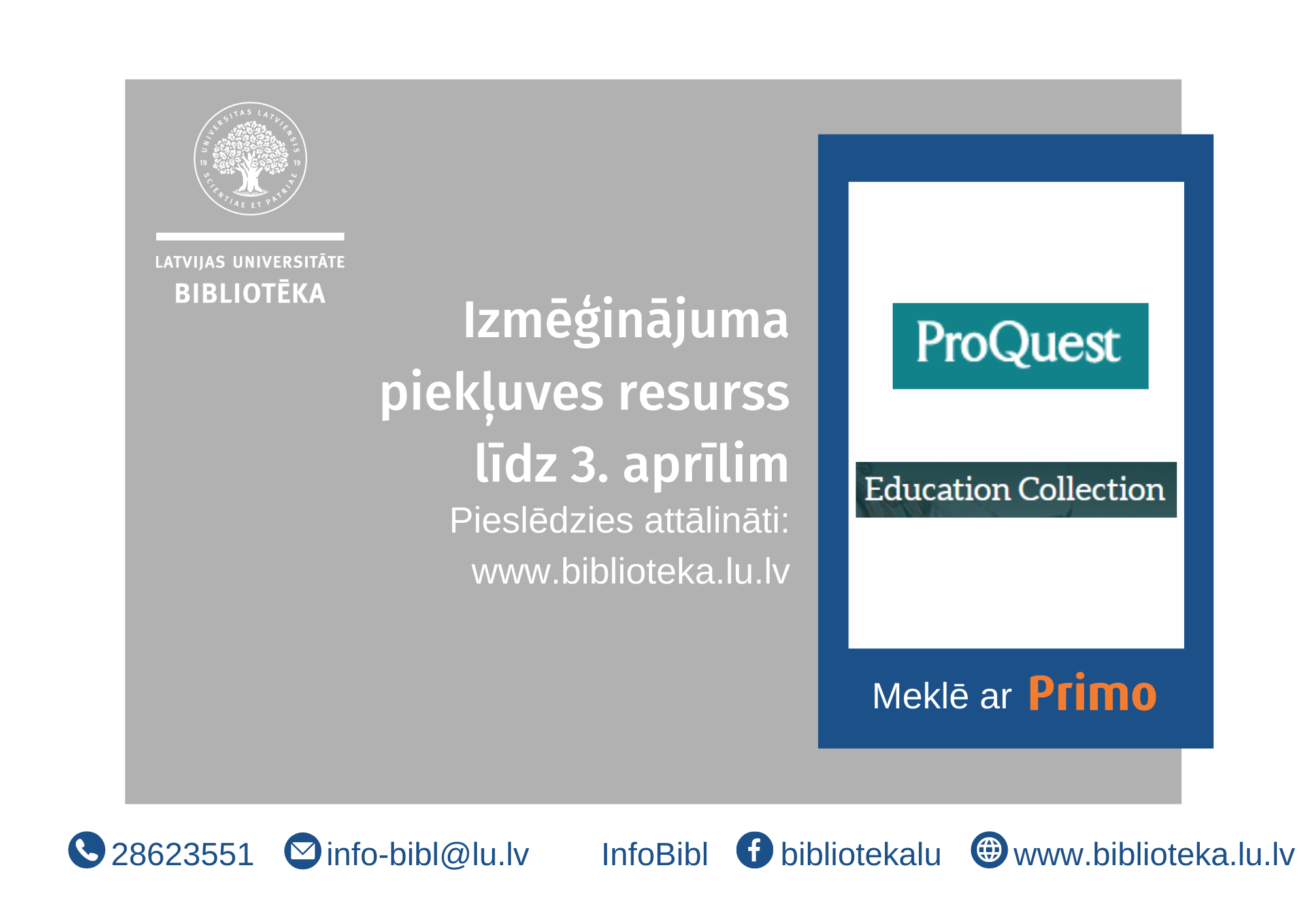 UNIVERSITAS LATVIENSIS
19 19
SCIENTIAE ET PATRIAE

LATVIJAS UNIVERSITĀTE
BIBLIOTĒKA

Izmēģinājuma piekļuves resurss līdz 3. aprīlim
Pieslēdzies attālināti:
www.biblioteka.lu.lv

ProQuest

Education Collection

Meklē ar Primo

28623551 info-bibl@lu.lv InfoBibl bibliotekalu www.biblioteka.lu.lv